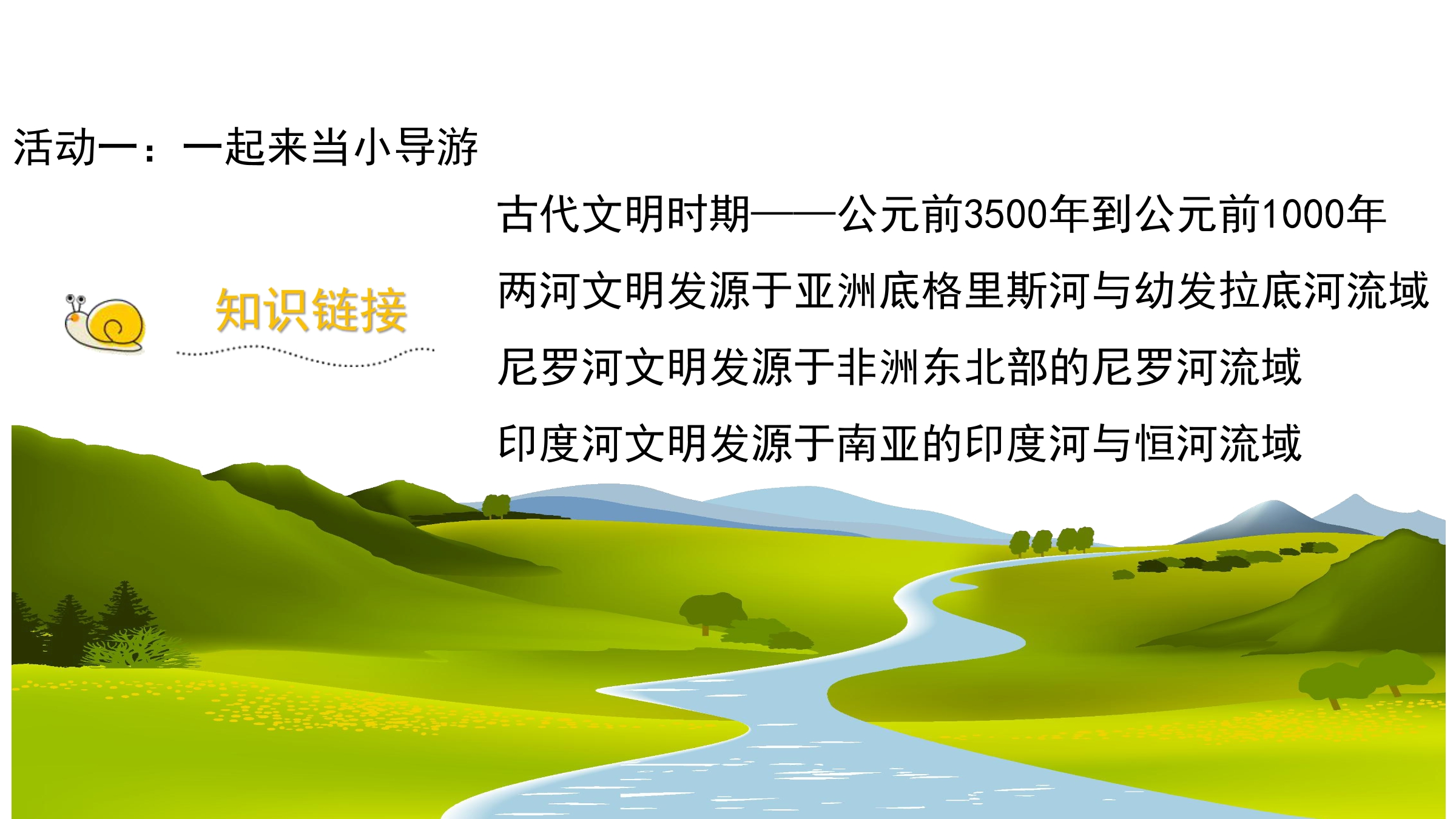 活动一：一起来当小导游

知识链接

古代文明时期——公元前3500年到公元前1000年

两河文明发源于亚洲底格里斯河与幼发拉底河流域

尼罗河文明发源于非洲东北部的尼罗河流域

印度河文明发源于南亚的印度河与恒河流域